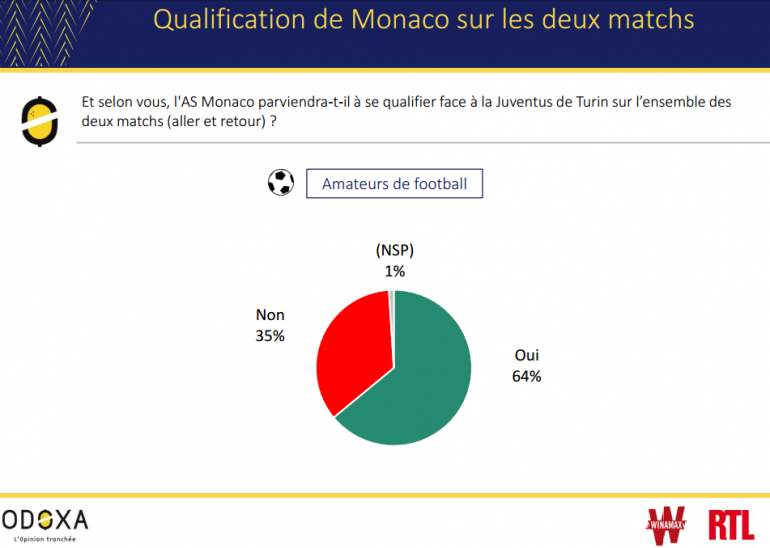 Qualification de Monaco sur les deux matchs

Et selon vous, l'AS Monaco parviendra-t-il à se qualifier face à la Juventus de Turin sur l'ensemble des deux matchs (aller et retour) ?

Amateurs de football

(NSP)
1%

Non
35%

Oui
64%

ODOXA
L'Opinion tranchée

WINAMAX

RTL